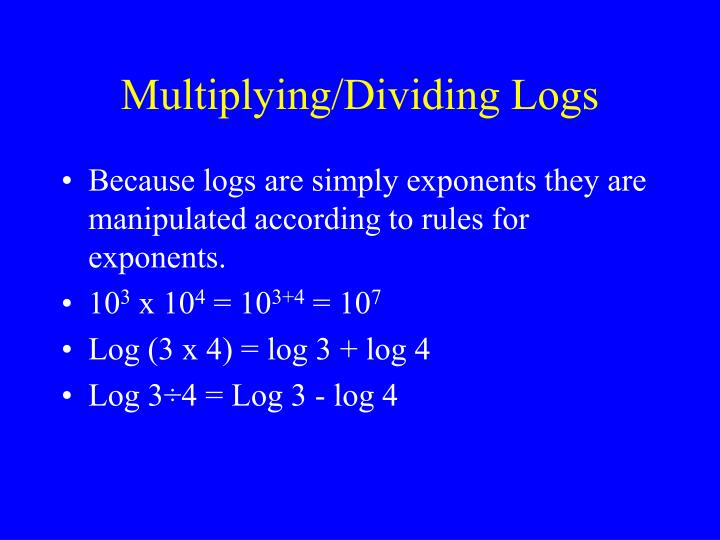 Multiplying/Dividing Logs

• Because logs are simply exponents they are manipulated according to rules for exponents.

• $10^3$ x $10^4$ = $10^{3+4}$ = $10^7$

• Log (3 x 4) = log 3 + log 4

• Log 3÷4 = Log 3 - log 4